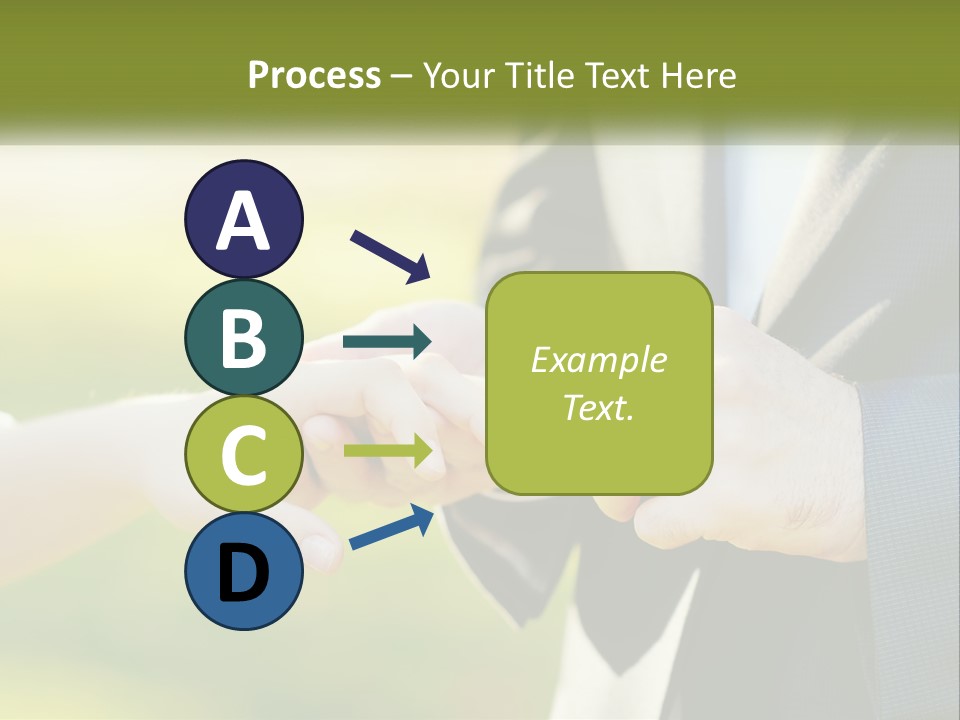 Process – Your Title Text Here

A

B

C

D

Example Text.